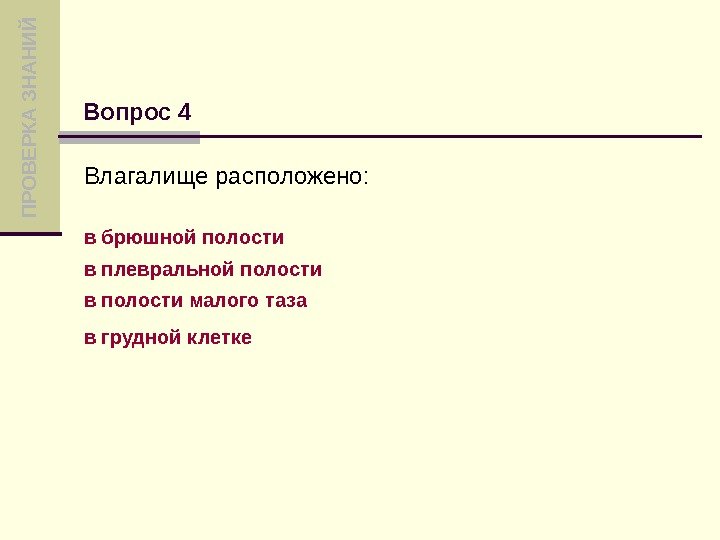 ПРОВЕРКА ЗНАНИЙ

Вопрос 4

Влагалище расположено:

в брюшной полости
в плевральной полости
в полости малого таза
в грудной клетке